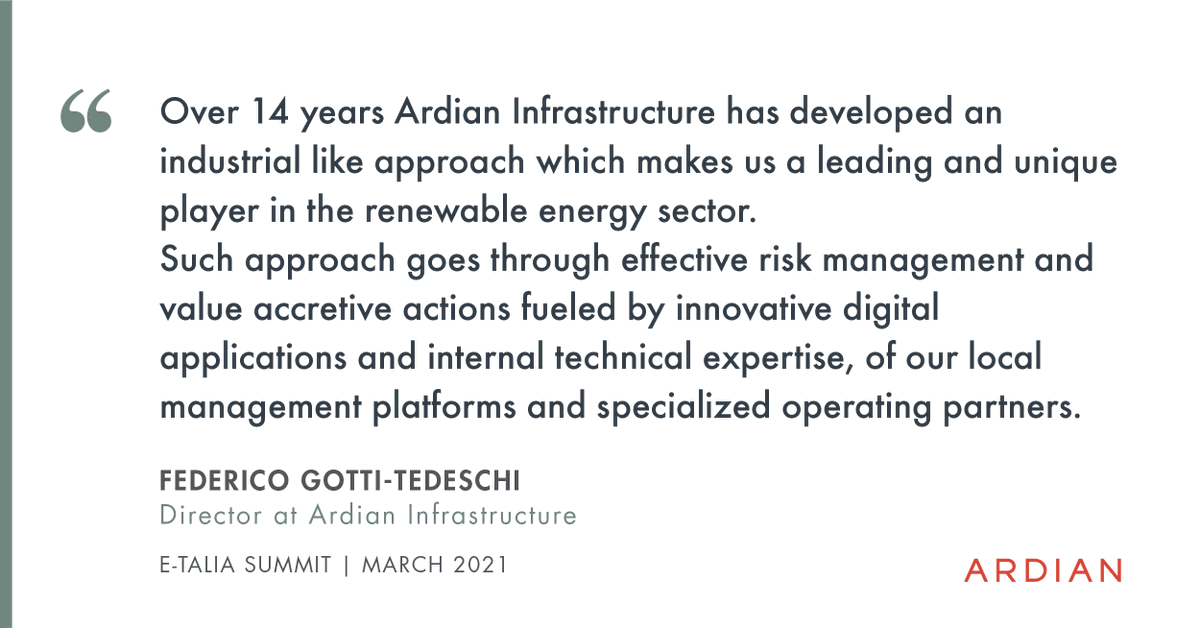 “ Over 14 years Ardian Infrastructure has developed an industrial like approach which makes us a leading and unique player in the renewable energy sector.
Such approach goes through effective risk management and value accretive actions fueled by innovative digital applications and internal technical expertise, of our local management platforms and specialized operating partners.

FEDERICO GOTTI-TEDESCHI
Director at Ardian Infrastructure

E-TALIA SUMMIT | MARCH 2021

ARDIAN